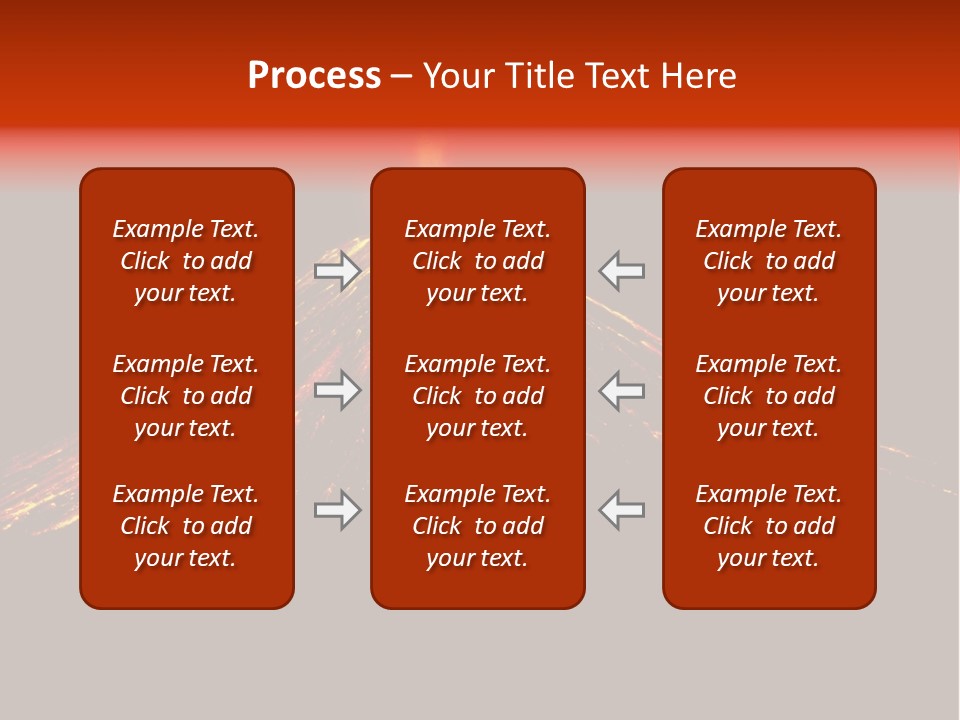 Process – Your Title Text Here

Example Text. Click to add your text.

Example Text. Click to add your text.

Example Text. Click to add your text.

Example Text. Click to add your text.

Example Text. Click to add your text.

Example Text. Click to add your text.

Example Text. Click to add your text.

Example Text. Click to add your text.

Example Text. Click to add your text.